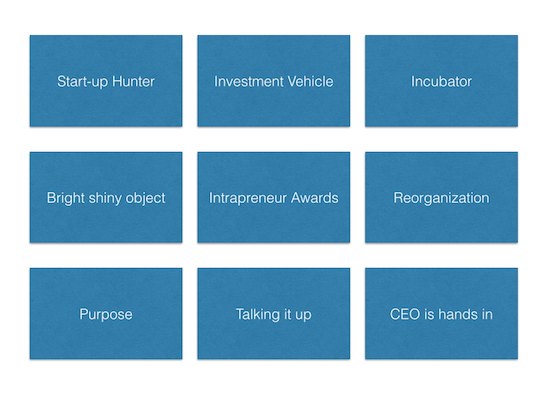 Start-up Hunter

Investment Vehicle

Incubator

Bright shiny object

Intrapreneur Awards

Reorganization

Purpose

Talking it up

CEO is hands in